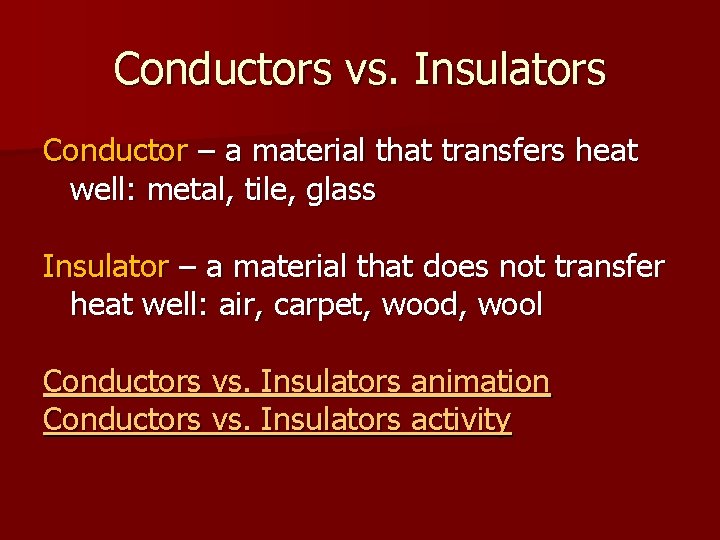 Conductors vs. Insulators

Conductor – a material that transfers heat well: metal, tile, glass

Insulator – a material that does not transfer heat well: air, carpet, wood, wool

Conductors vs. Insulators animation
Conductors vs. Insulators activity